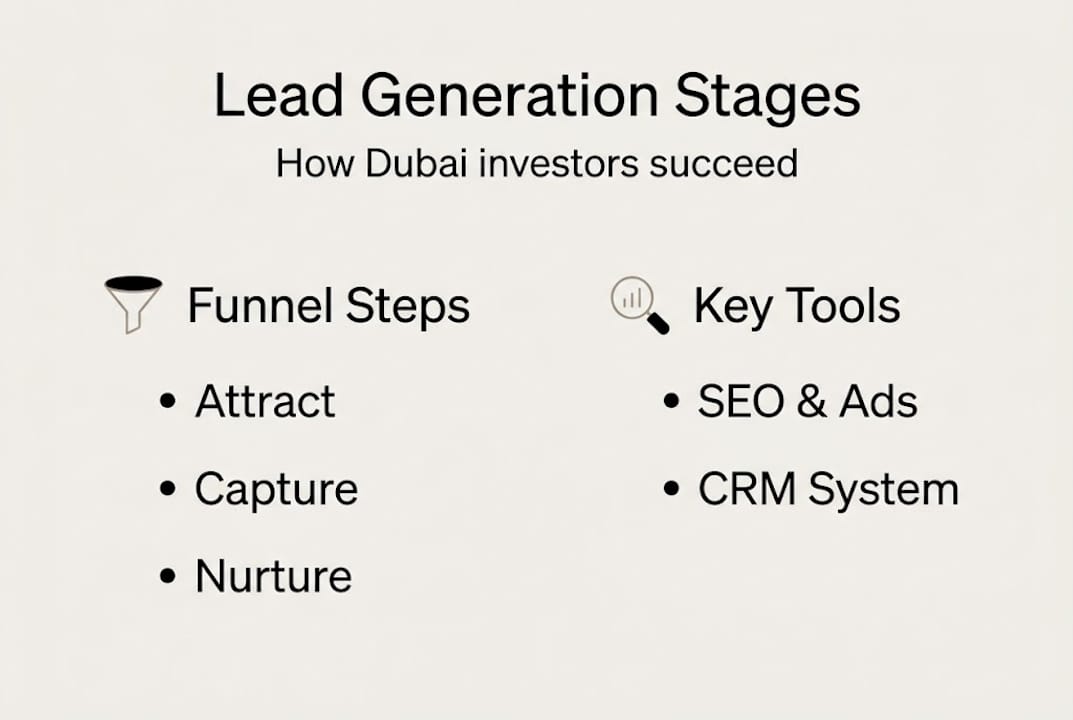 Lead Generation Stages
How Dubai investors succeed

Funnel Steps
• Attract
• Capture
• Nurture

Key Tools
• SEO & Ads
• CRM System